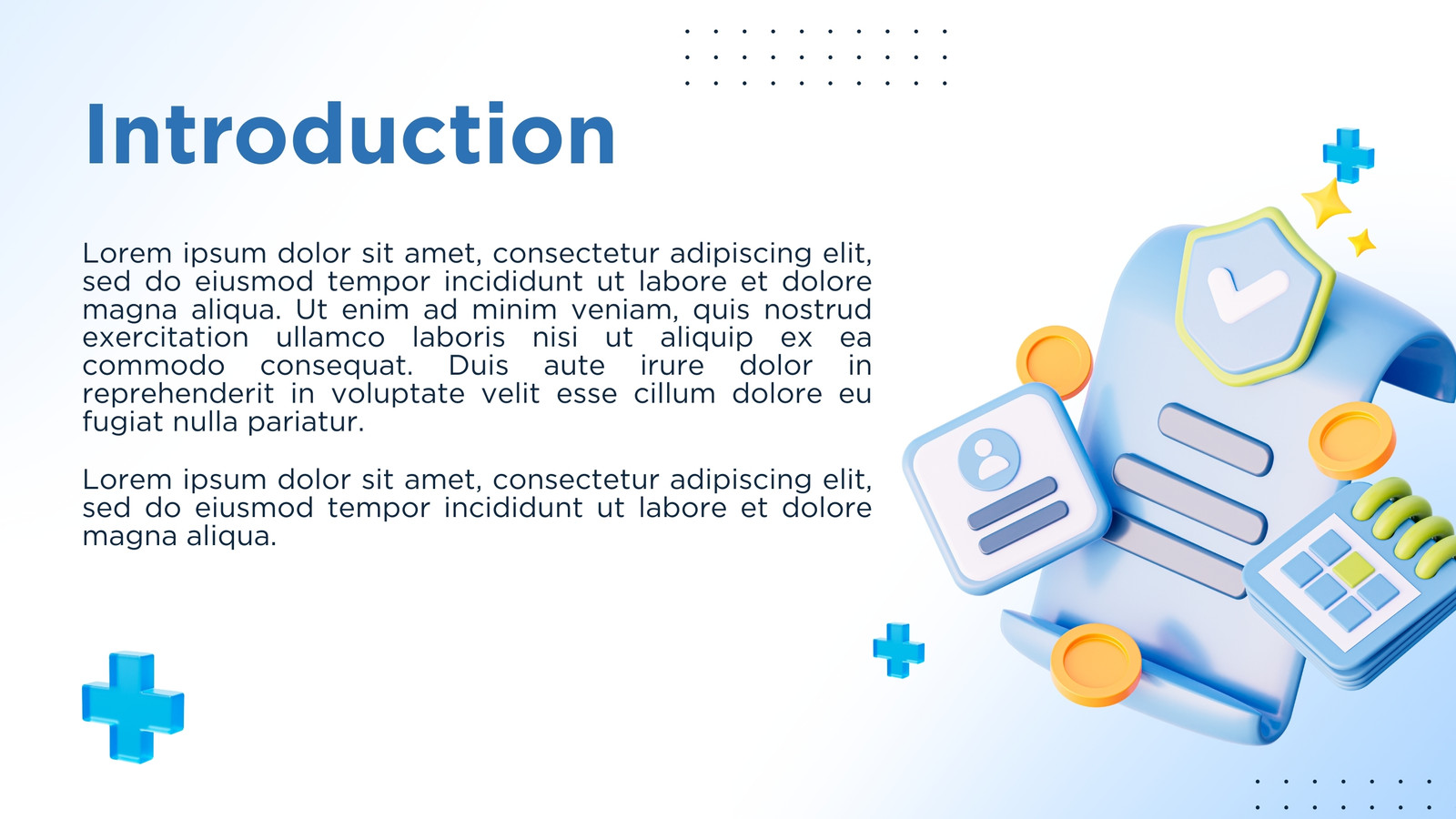 Introduction

Lorem ipsum dolor sit amet, consectetur adipiscing elit, sed do eiusmod tempor incididunt ut labore et dolore magna aliqua. Ut enim ad minim veniam, quis nostrud exercitation ullamco laboris nisi ut aliquip ex ea commodo consequat. Duis aute irure dolor in reprehenderit in voluptate velit esse cillum dolore eu fugiat nulla pariatur.

Lorem ipsum dolor sit amet, consectetur adipiscing elit, sed do eiusmod tempor incididunt ut labore et dolore magna aliqua.